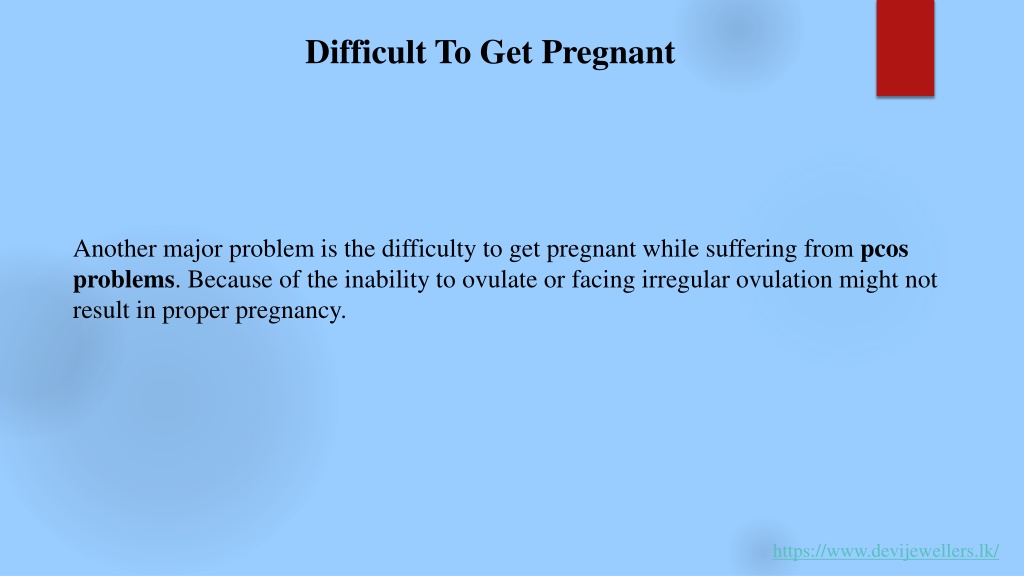 Difficult To Get Pregnant

Another major problem is the difficulty to get pregnant while suffering from pcos problems. Because of the inability to ovulate or facing irregular ovulation might not result in proper pregnancy.

https://www.devijewellers.lk/